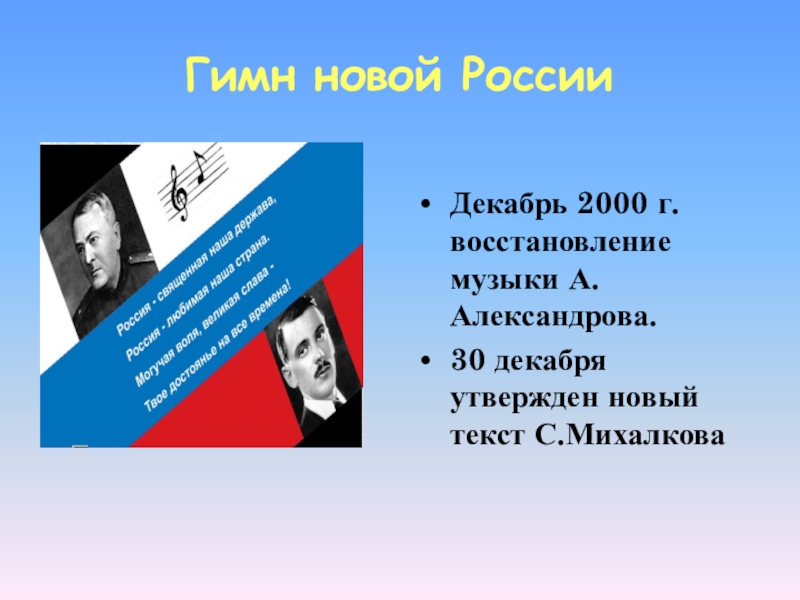 Гимн новой России

Россия - священная наша держава,
Россия - любимая наша страна.
Могучая воля, великая слава -
Твое достоянье на все времена!

• Декабрь 2000 г. восстановление музыки А. Александрова.
• 30 декабря утвержден новый текст С.Михалкова